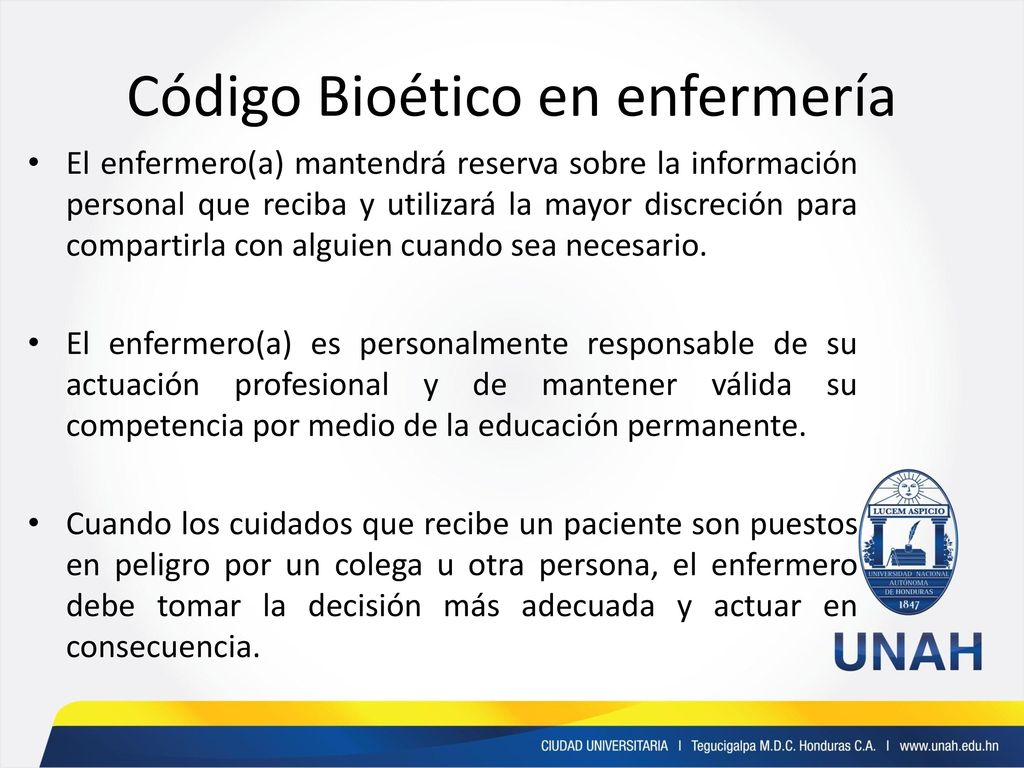 Código Bioético en enfermería

• El enfermero(a) mantendrá reserva sobre la información personal que reciba y utilizará la mayor discreción para compartirla con alguien cuando sea necesario.

• El enfermero(a) es personalmente responsable de su actuación profesional y de mantener válida su competencia por medio de la educación permanente.

• Cuando los cuidados que recibe un paciente son puestos en peligro por un colega u otra persona, el enfermero debe tomar la decisión más adecuada y actuar en consecuencia.

LUCEM ASPICIO
UNIVERSIDAD NACIONAL AUTÓNOMA DE HONDURAS
1847

UNAH

CIUDAD UNIVERSITARIA | Tegucigalpa M.D.C. Honduras C.A. | www.unah.edu.hn